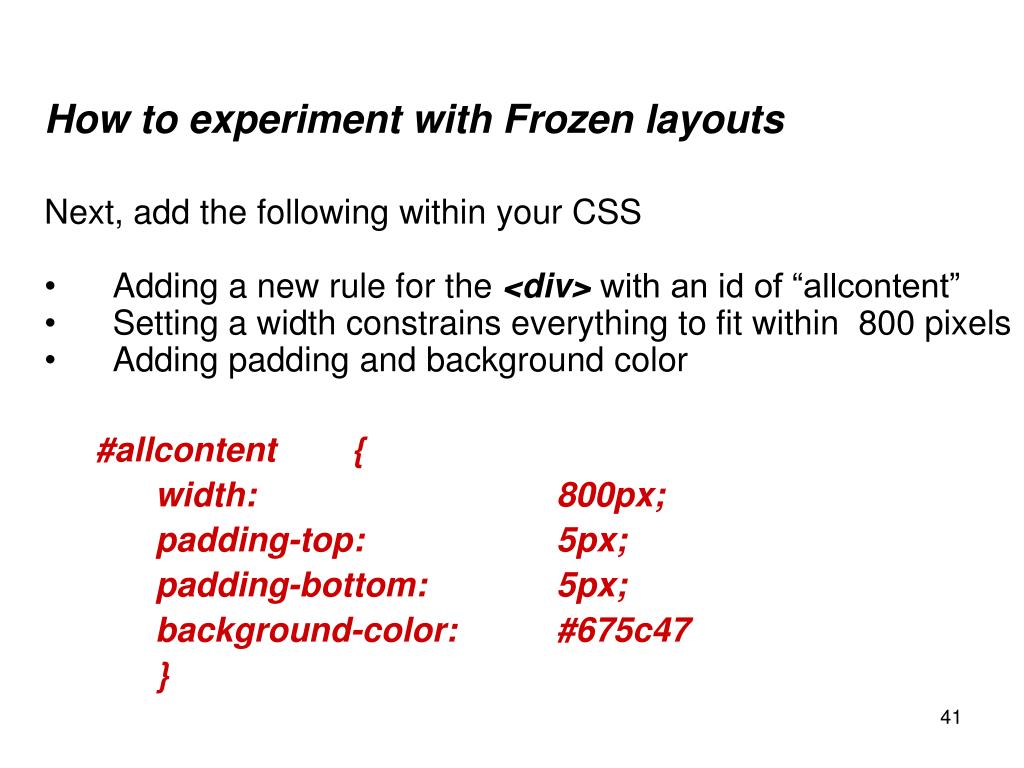 How to experiment with Frozen layouts

Next, add the following within your CSS

• Adding a new rule for the <div> with an id of “allcontent”
• Setting a width constrains everything to fit within 800 pixels
• Adding padding and background color

#allcontent {
width: 800px;
padding-top: 5px;
padding-bottom: 5px;
background-color: #675c47
}

41